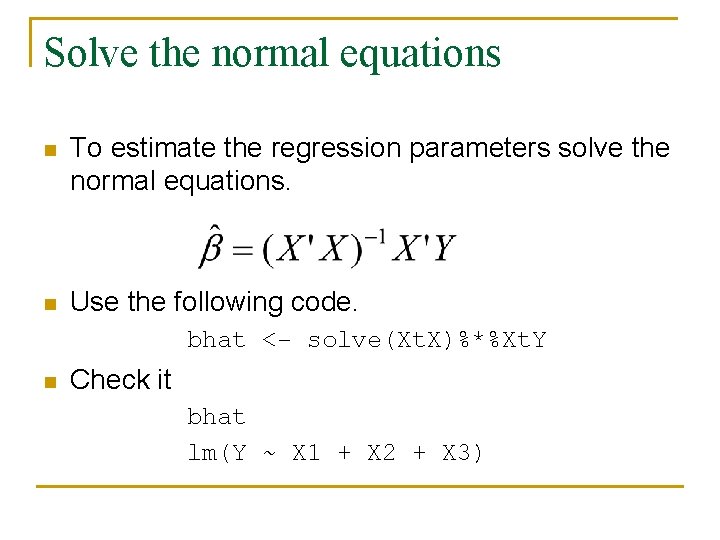 Solve the normal equations

To estimate the regression parameters solve the normal equations.

$\hat{\beta} = (X'X)^{-1}X'Y$

Use the following code.

bhat <- solve(XtX)%*%XtY

Check it

bhat

lm(Y ~ X1 + X2 + X3)